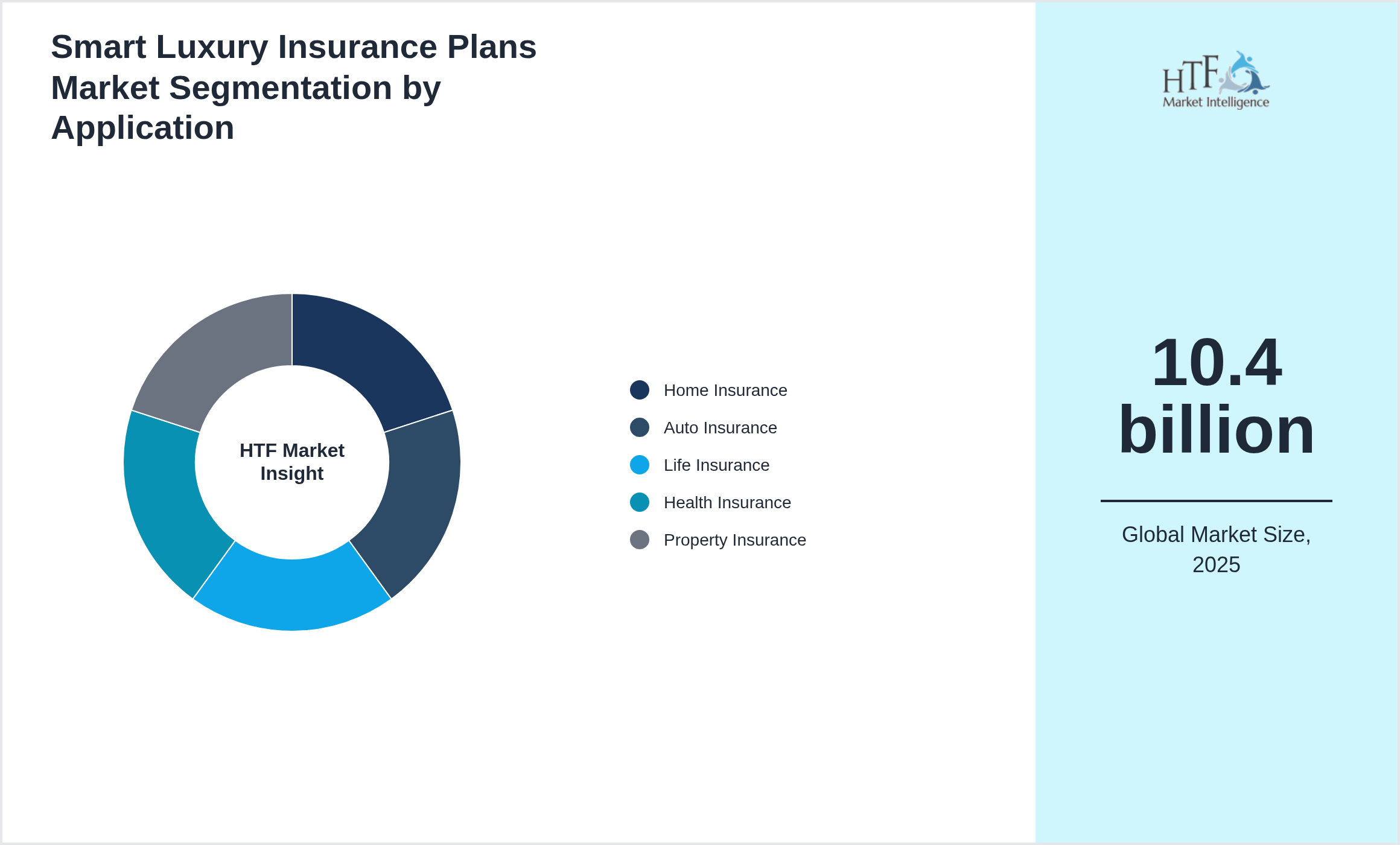 Smart Luxury Insurance Plans Market Segmentation by Application

HTF Market Insight

Home Insurance
Auto Insurance
Life Insurance
Health Insurance
Property Insurance

HTF Market Intelligence

10.4 billion

Global Market Size, 2025